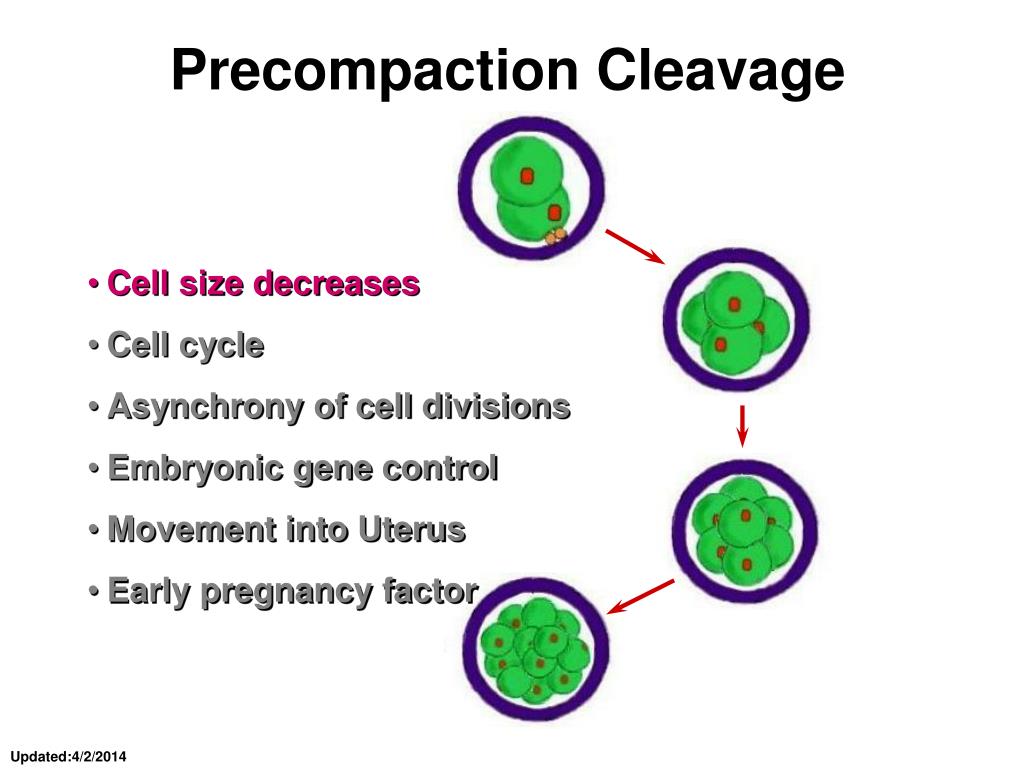 Precompaction Cleavage

• Cell size decreases
• Cell cycle
• Asynchrony of cell divisions
• Embryonic gene control
• Movement into Uterus
• Early pregnancy factor

Updated:4/2/2014